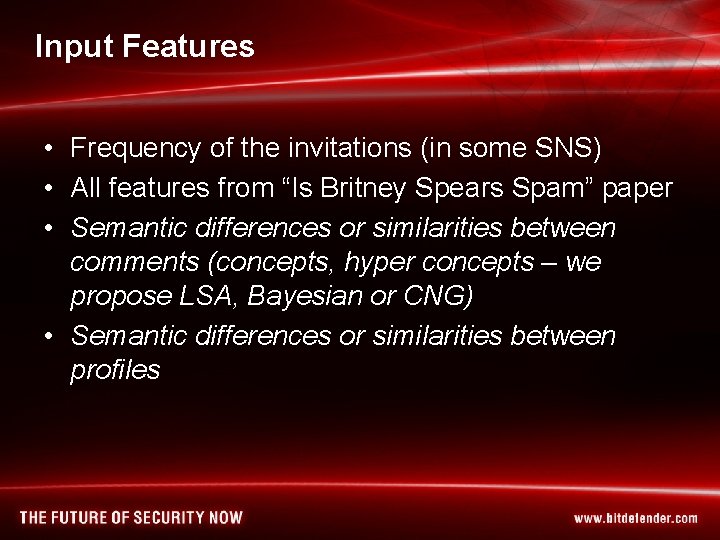 Input Features

• Frequency of the invitations (in some SNS)
• All features from “Is Britney Spears Spam” paper
• Semantic differences or similarities between comments (concepts, hyper concepts – we propose LSA, Bayesian or CNG)
• Semantic differences or similarities between profiles

THE FUTURE OF SECURITY NOW

www.bitdefender.com